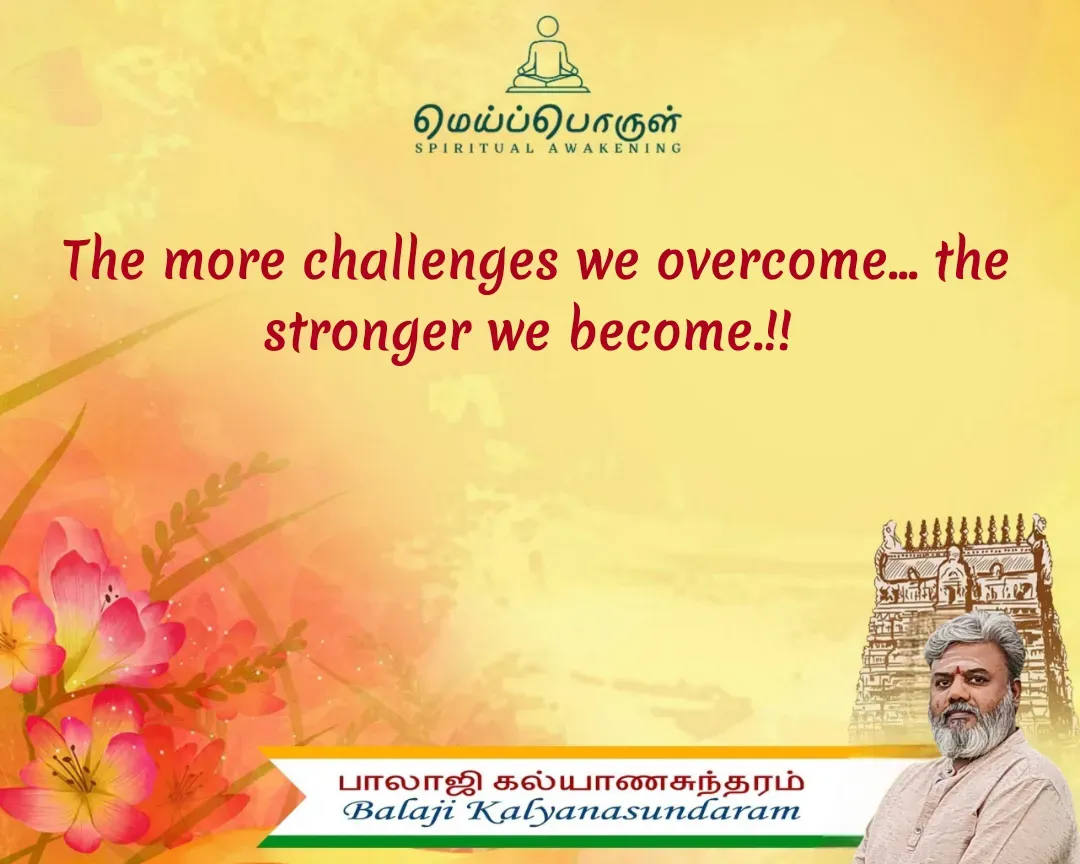 மெய்ப்பொருள்
SPIRITUAL AWAKENING

The more challenges we overcome... the stronger we become.!!

பாலாஜி கல்யாணசுந்தரம்
Balaji Kalyanasundaram